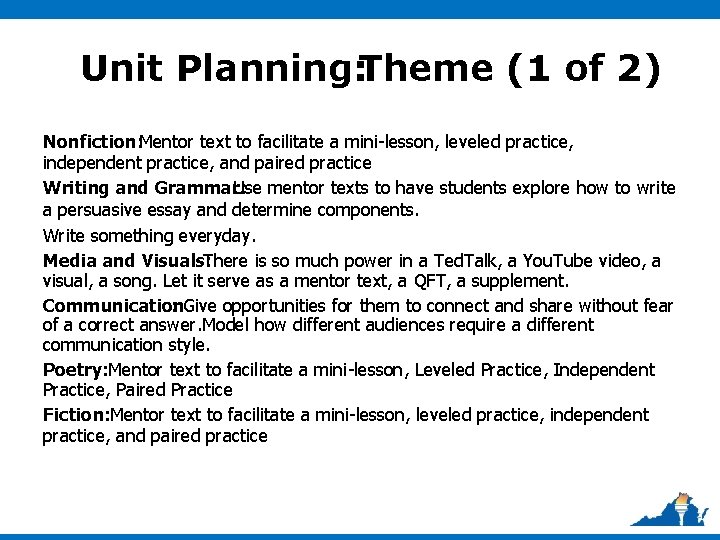 Unit Planning:Theme (1 of 2)

Nonfiction:Mentor text to facilitate a mini-lesson, leveled practice, independent practice, and paired practice

Writing and Grammar:Use mentor texts to have students explore how to write a persuasive essay and determine components.

Write something everyday.

Media and Visuals:There is so much power in a TedTalk, a YouTube video, a visual, a song. Let it serve as a mentor text, a QFT, a supplement.

Communication:Give opportunities for them to connect and share without fear of a correct answer.Model how different audiences require a different communication style.

Poetry:Mentor text to facilitate a mini-lesson, Leveled Practice, Independent Practice, Paired Practice

Fiction:Mentor text to facilitate a mini-lesson, leveled practice, independent practice, and paired practice